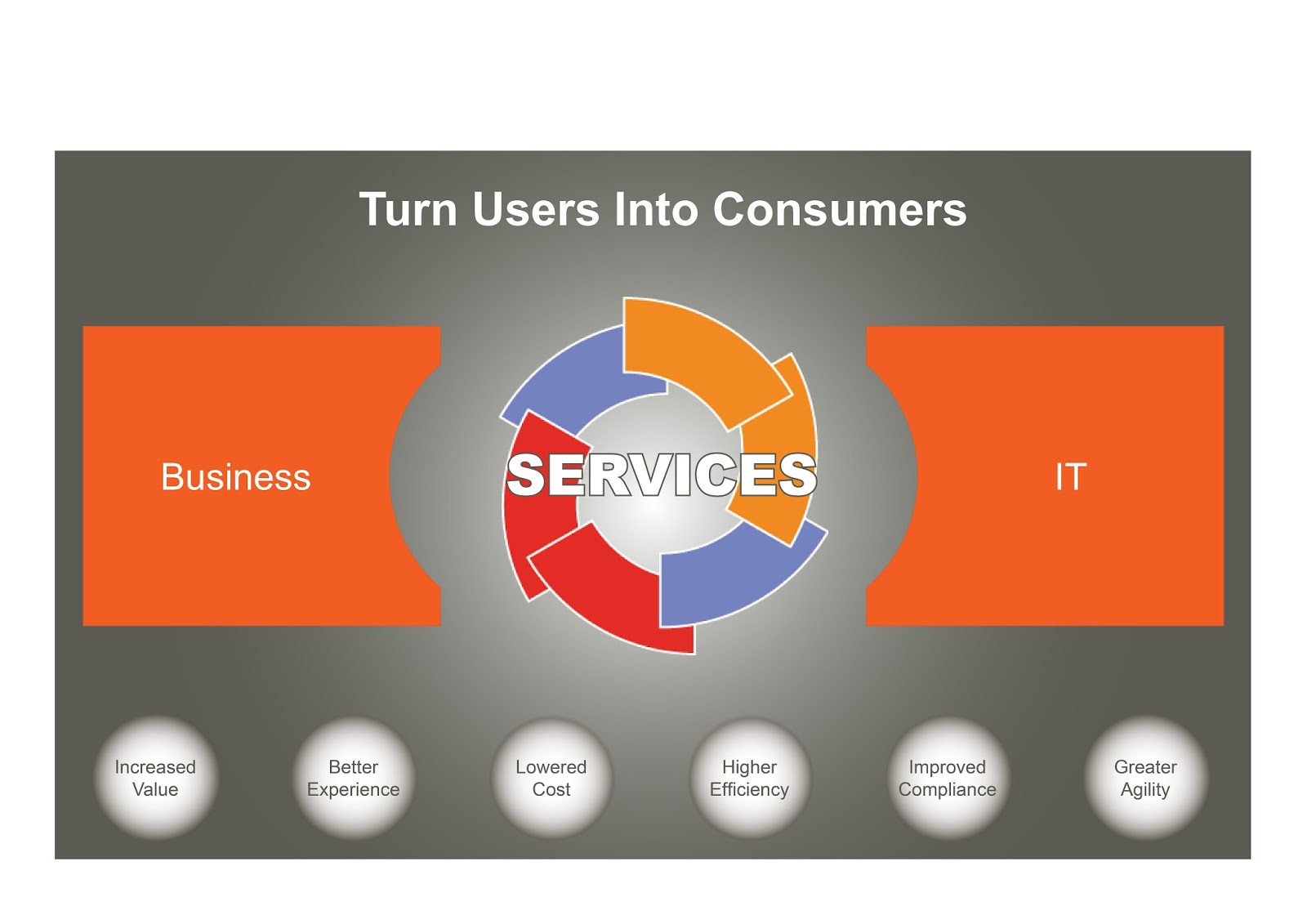 Turn Users Into Consumers

Business

SERVICES

IT

Increased Value

Better Experience

Lowered Cost

Higher Efficiency

Improved Compliance

Greater Agility